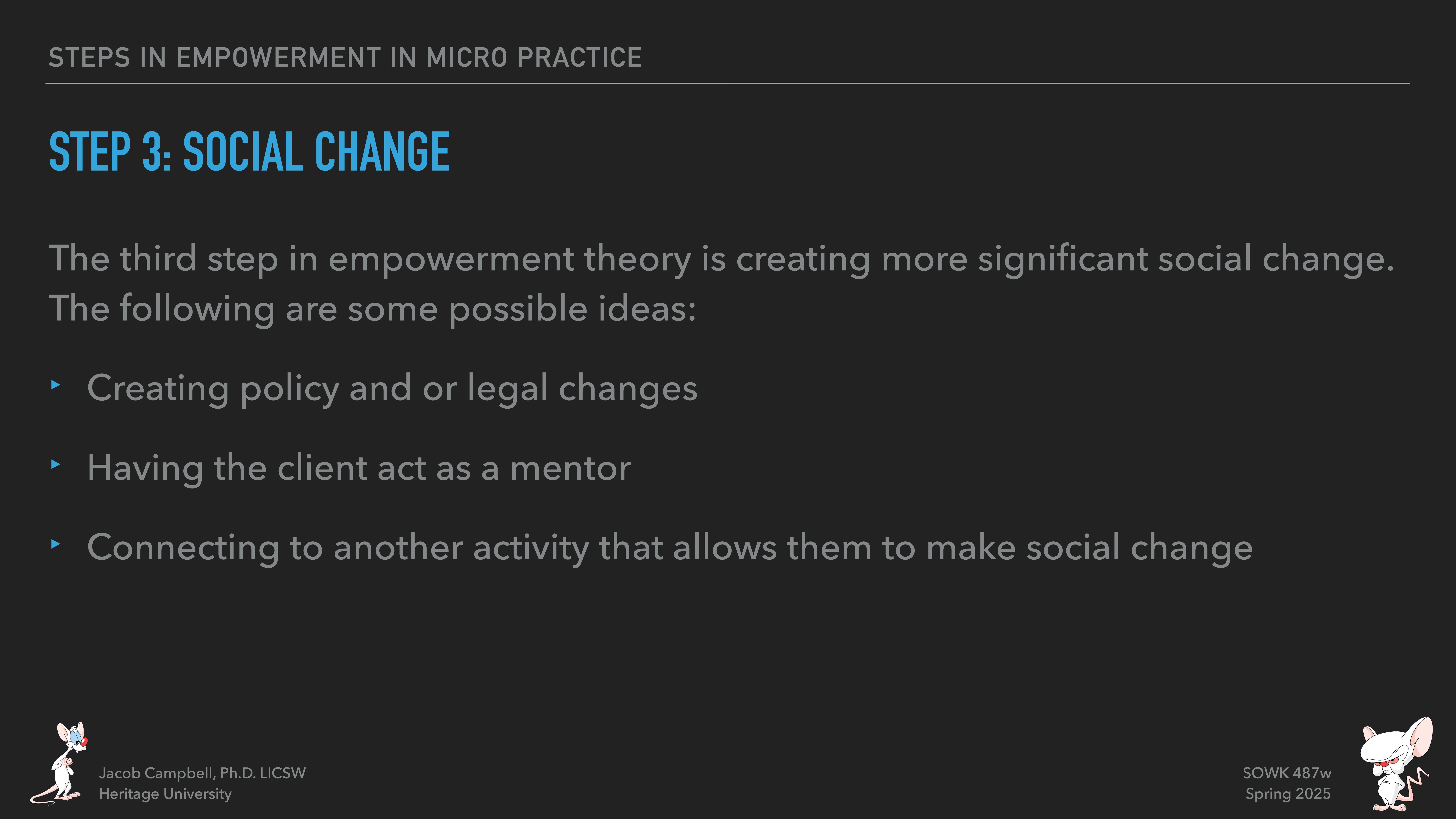 STEPS IN EMPOWERMENT IN MICRO PRACTICE

STEP 3: SOCIAL CHANGE

The third step in empowerment theory is creating more significant social change. The following are some possible ideas:

‣ Creating policy and or legal changes

‣ Having the client act as a mentor

‣ Connecting to another activity that allows them to make social change

Jacob Campbell, Ph.D. LICSW
Heritage University

SOWK 487w
Spring 2025